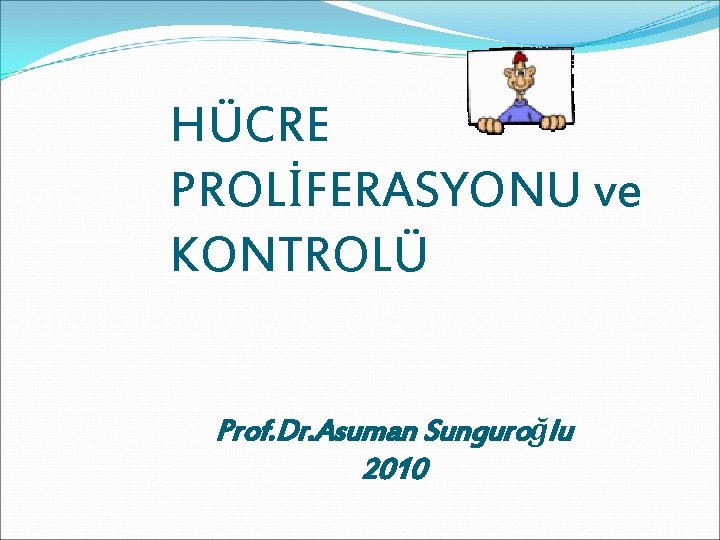 HÜCRE PROLİFERASYONU ve KONTROLÜ

Prof.Dr.Asuman Sunguroğlu
2010